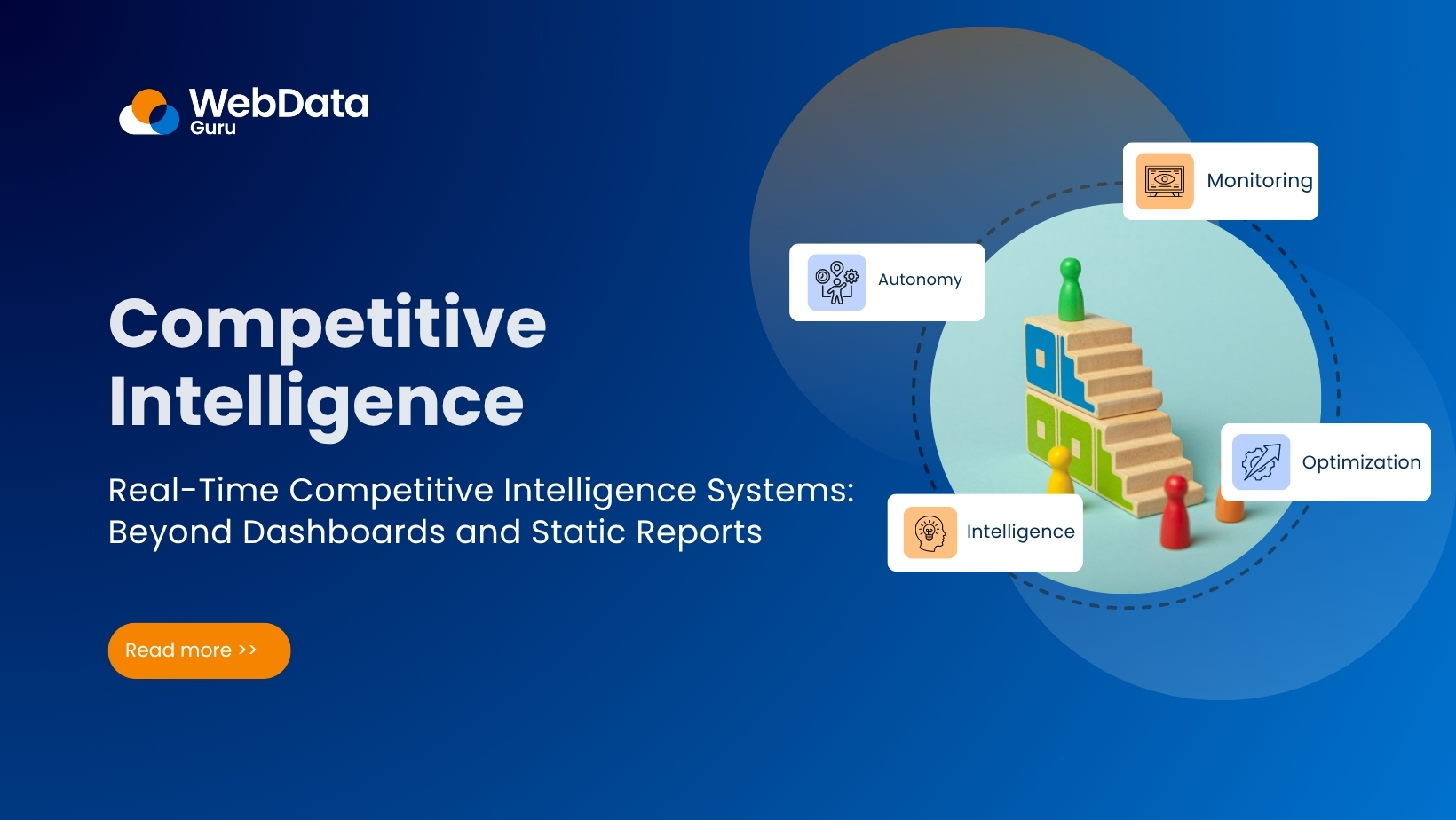 WebData Guru

Competitive Intelligence

Real-Time Competitive Intelligence Systems: Beyond Dashboards and Static Reports

Read more >>

Monitoring

Autonomy

Optimization

Intelligence